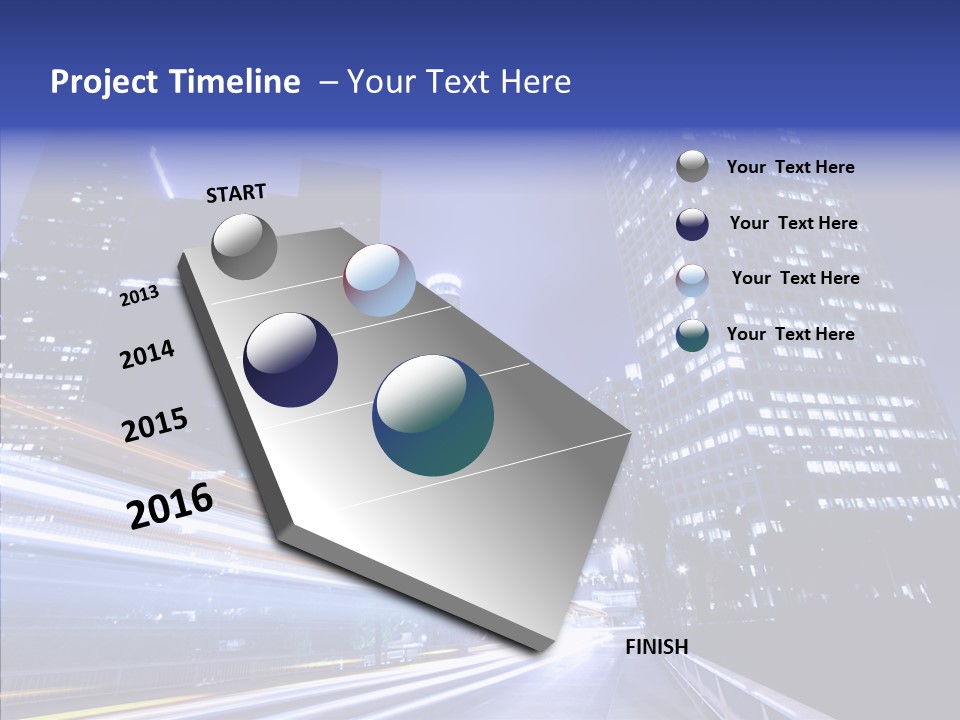 Project Timeline – Your Text Here

START

2013

2014

2015

2016

FINISH

Your Text Here

Your Text Here

Your Text Here

Your Text Here